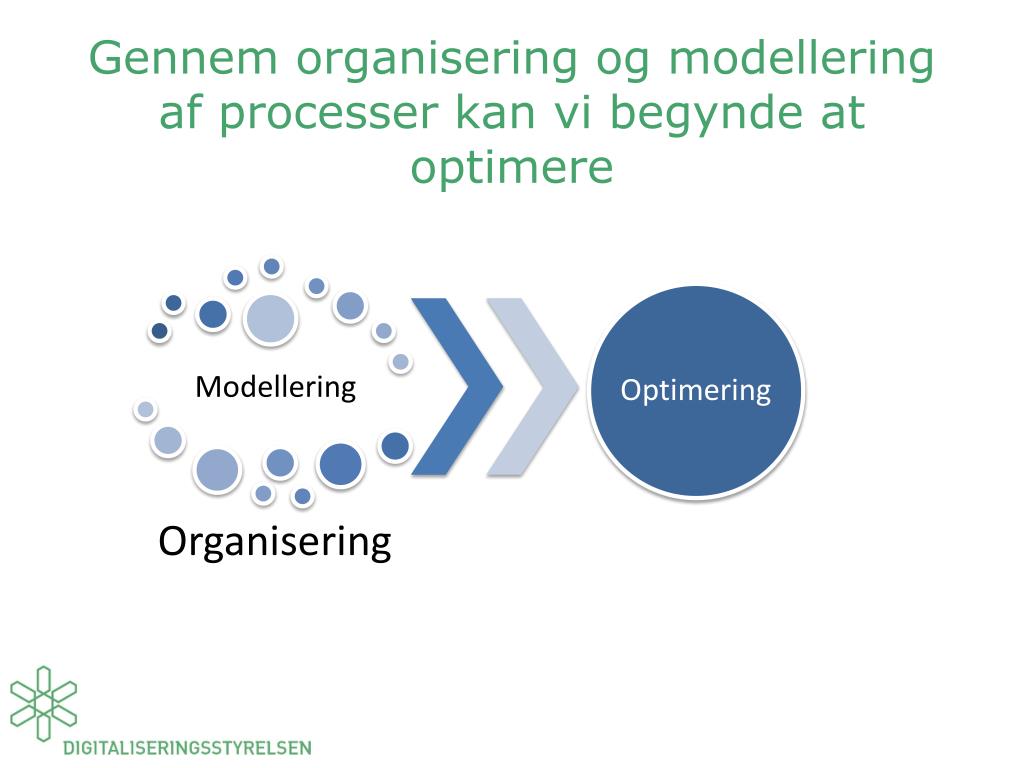 Gennem organisering og modellering af processer kan vi begynde at optimere

Modellering

Optimering

Organisering

DIGITALISERINGSSTYRELSEN